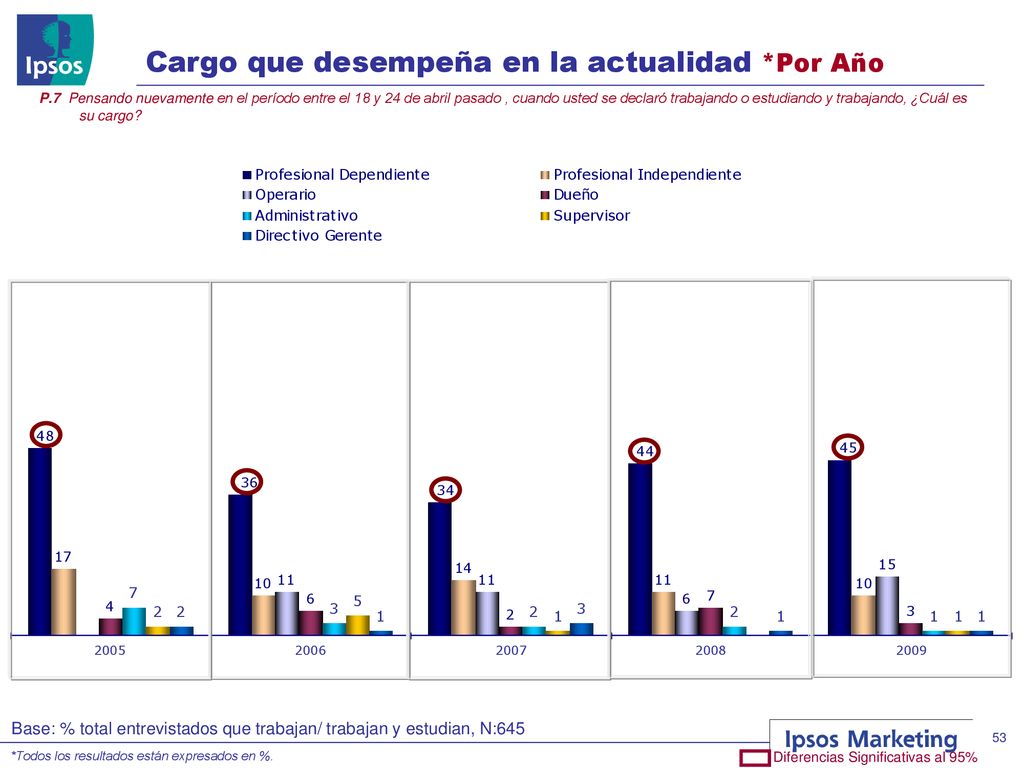 Ipsos

Cargo que desempeña en la actualidad *Por Año

P.7 Pensando nuevamente en el período entre el 18 y 24 de abril pasado , cuando usted se declaró trabajando o estudiando y trabajando, ¿Cuál es su cargo?

Profesional Dependiente
Profesional Independiente
Operario
Dueño
Administrativo
Supervisor
Directivo Gerente

48
17
4
7
2
2
2005

36
10
11
6
3
5
1
2006

34
14
11
2
2
1
3
2007

44
11
6
7
2
1
2008

45
10
15
3
1
1
1
2009

Base: % total entrevistados que trabajan/ trabajan y estudian, N:645

*Todos los resultados están expresados en %.

Ipsos Marketing

53

Diferencias Significativas al 95%